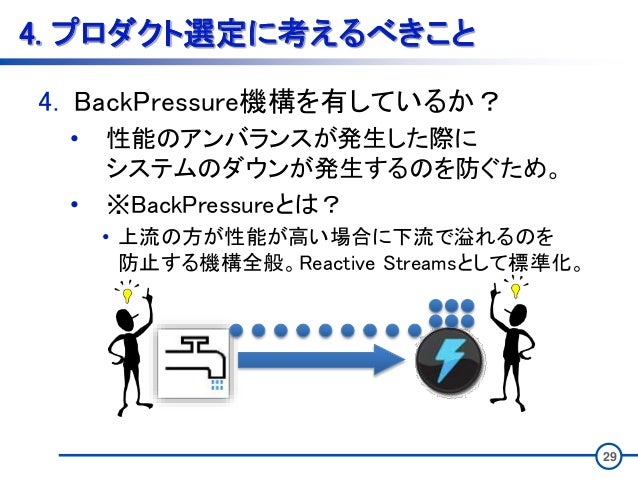 4. プロダクト選定に考えるべきこと

4. BackPressure機構を有しているか？

• 性能のアンバランスが発生した際にシステムのダウンが発生するのを防ぐため。

• ※BackPressureとは？

• 上流の方が性能が高い場合に下流で溢れるのを防止する機構全般。Reactive Streamsとして標準化。

29